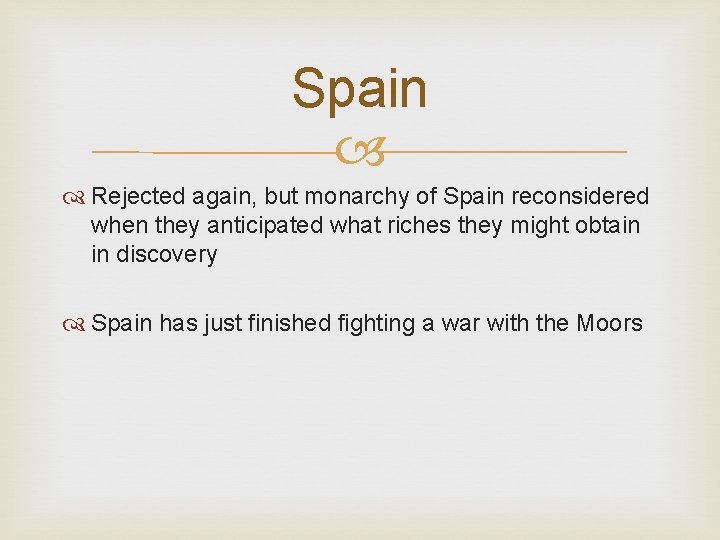 Spain

Rejected again, but monarchy of Spain reconsidered when they anticipated what riches they might obtain in discovery

Spain has just finished fighting a war with the Moors